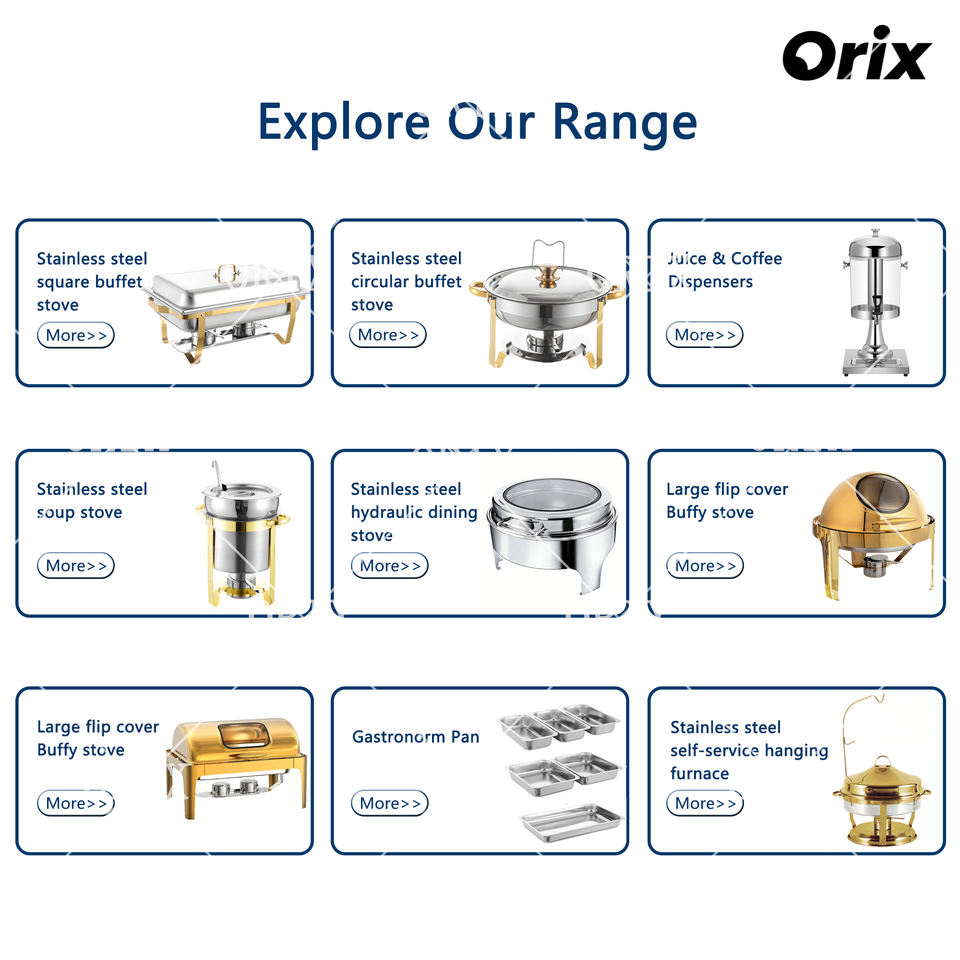 Orix

Explore Our Range

Stainless steel square buffet stove
More>>

Stainless steel circular buffet stove
More>>

Juice & Coffee Dispensers
More>>

Stainless steel soup stove
More>>

Stainless steel hydraulic dining stove
More>>

Large flip cover Buffy stove
More>>

Large flip cover Buffy stove
More>>

Gastronorm Pan
More>>

Stainless steel self-service hanging furnace
More>>